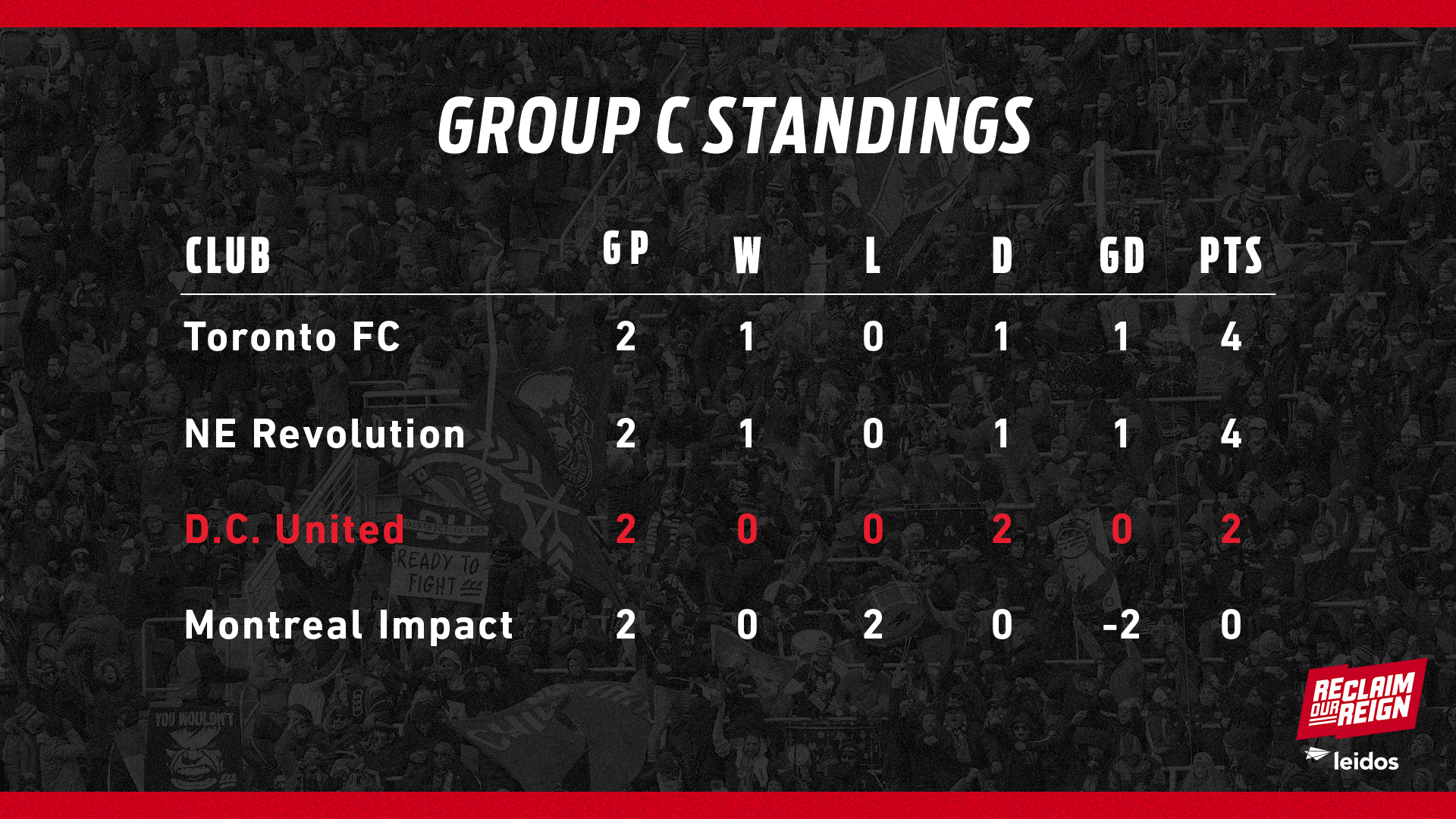 GROUP C STANDINGS

| CLUB | GP | W | L | D | GD | PTS |
|---|---|---|---|---|---|---|
| Toronto FC | 2 | 1 | 0 | 1 | 1 | 4 |
| NE Revolution | 2 | 1 | 0 | 1 | 1 | 4 |
| D.C. United | 2 | 0 | 0 | 2 | 0 | 2 |
| Montreal Impact | 2 | 0 | 2 | 0 | -2 | 0 |

READY TO FIGHT

YOU WOULDN'T

RECLAIM OUR REIGN

leidos